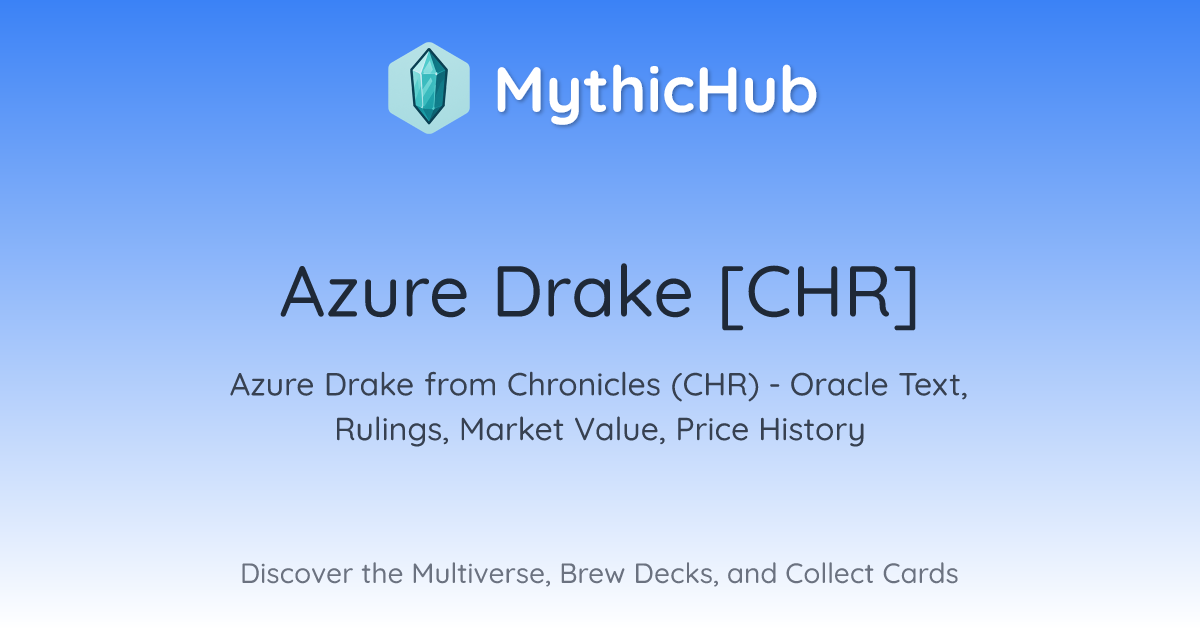 MythicHub

Azure Drake [CHR]

Azure Drake from Chronicles (CHR) - Oracle Text, Rulings, Market Value, Price History

Discover the Multiverse, Brew Decks, and Collect Cards